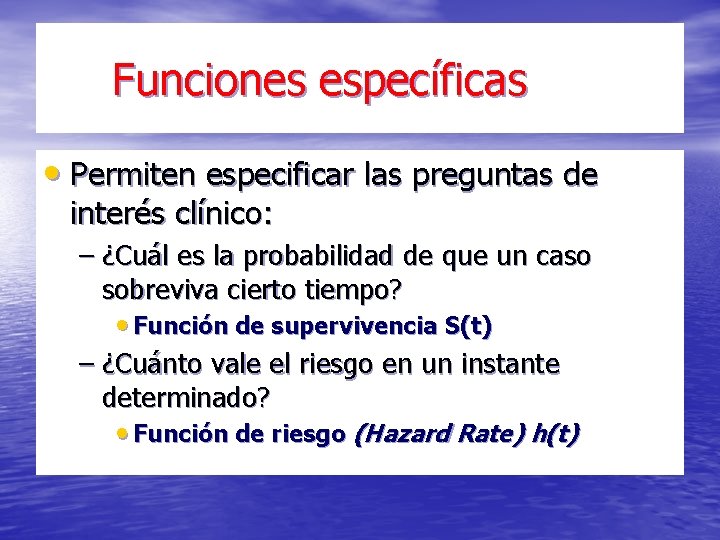 Funciones específicas

• Permiten especificar las preguntas de interés clínico:

– ¿Cuál es la probabilidad de que un caso sobreviva cierto tiempo?

• Función de supervivencia S(t)

– ¿Cuánto vale el riesgo en un instante determinado?

• Función de riesgo (Hazard Rate) h(t)